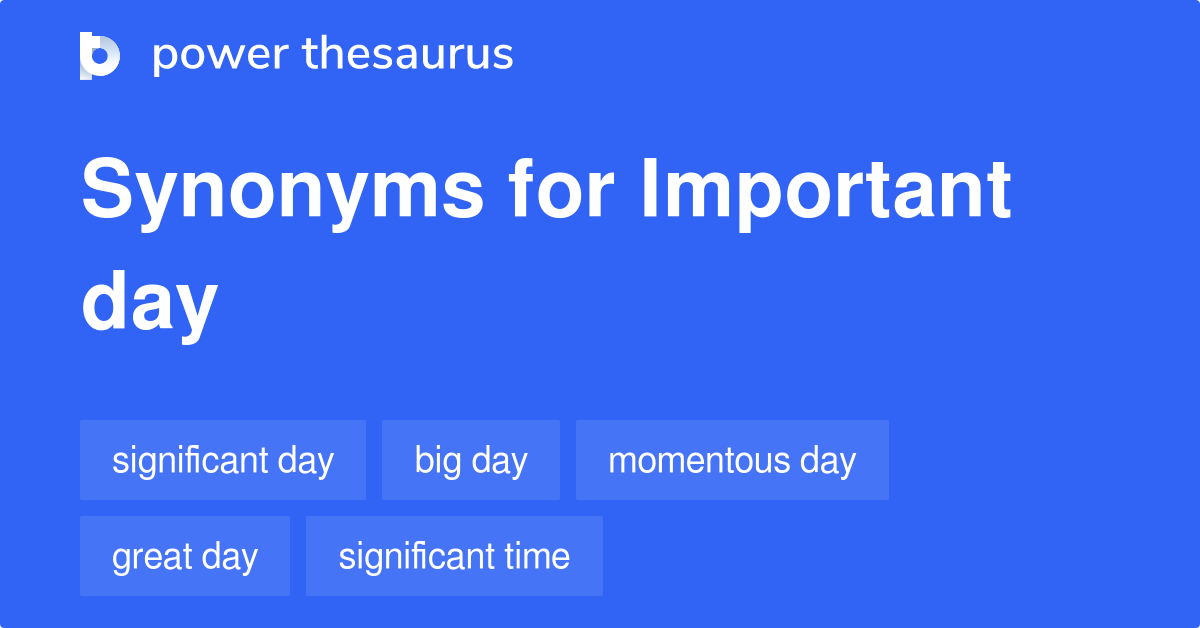 power thesaurus

Synonyms for Important day

significant day
big day
momentous day
great day
significant time